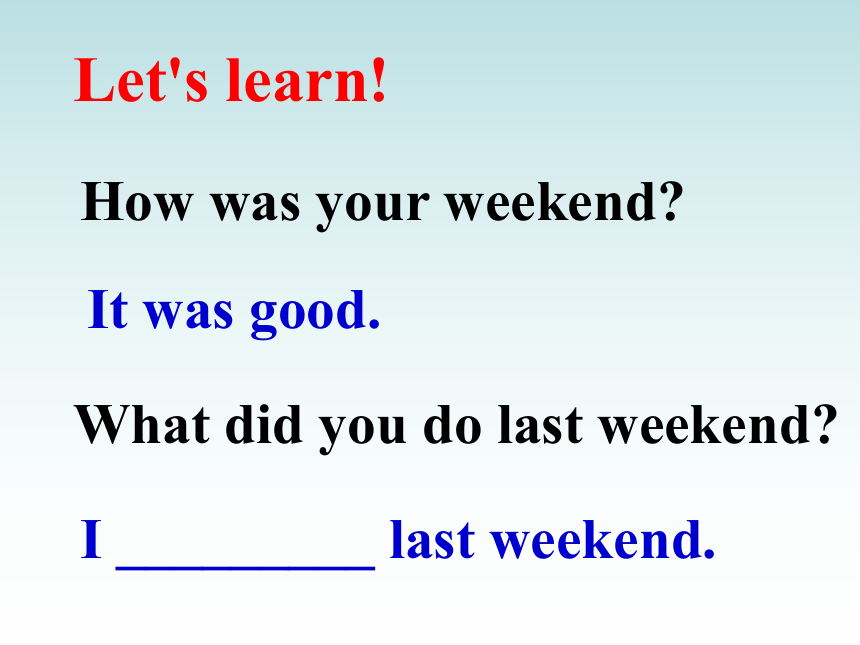 Let's learn!

How was your weekend?

It was good.

What did you do last weekend?

I __________ last weekend.